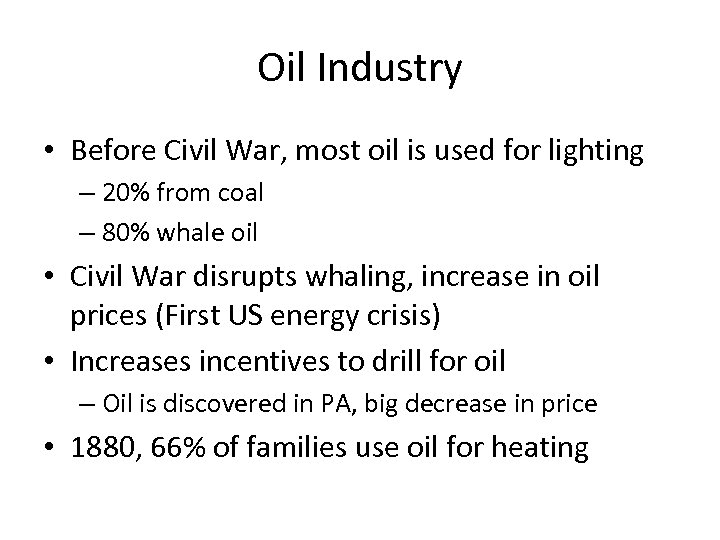 Oil Industry

• Before Civil War, most oil is used for lighting
– 20% from coal
– 80% whale oil
• Civil War disrupts whaling, increase in oil prices (First US energy crisis)
• Increases incentives to drill for oil
– Oil is discovered in PA, big decrease in price
• 1880, 66% of families use oil for heating